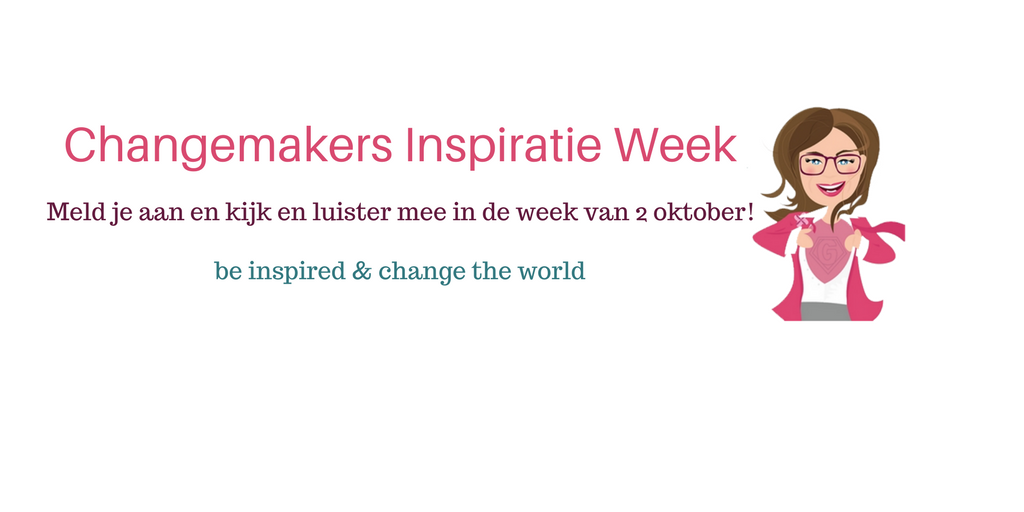 Changemakers Inspiratie Week

Meld je aan en kijk en luister mee in de week van 2 oktober!

be inspired & change the world